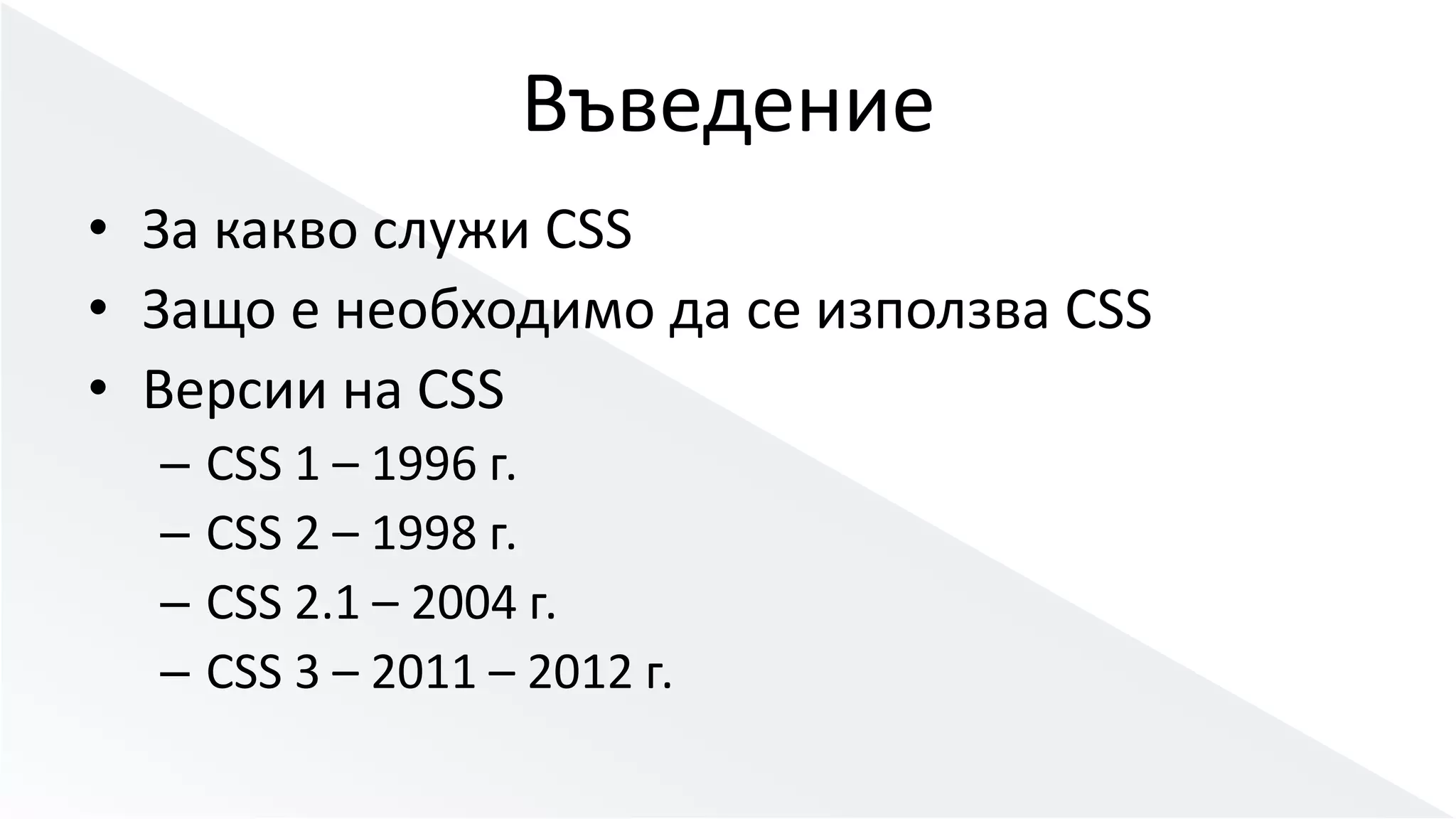 Въведение

• За какво служи CSS
• Защо е необходимо да се използва CSS
• Версии на CSS
– CSS 1 – 1996 г.
– CSS 2 – 1998 г.
– CSS 2.1 – 2004 г.
– CSS 3 – 2011 – 2012 г.